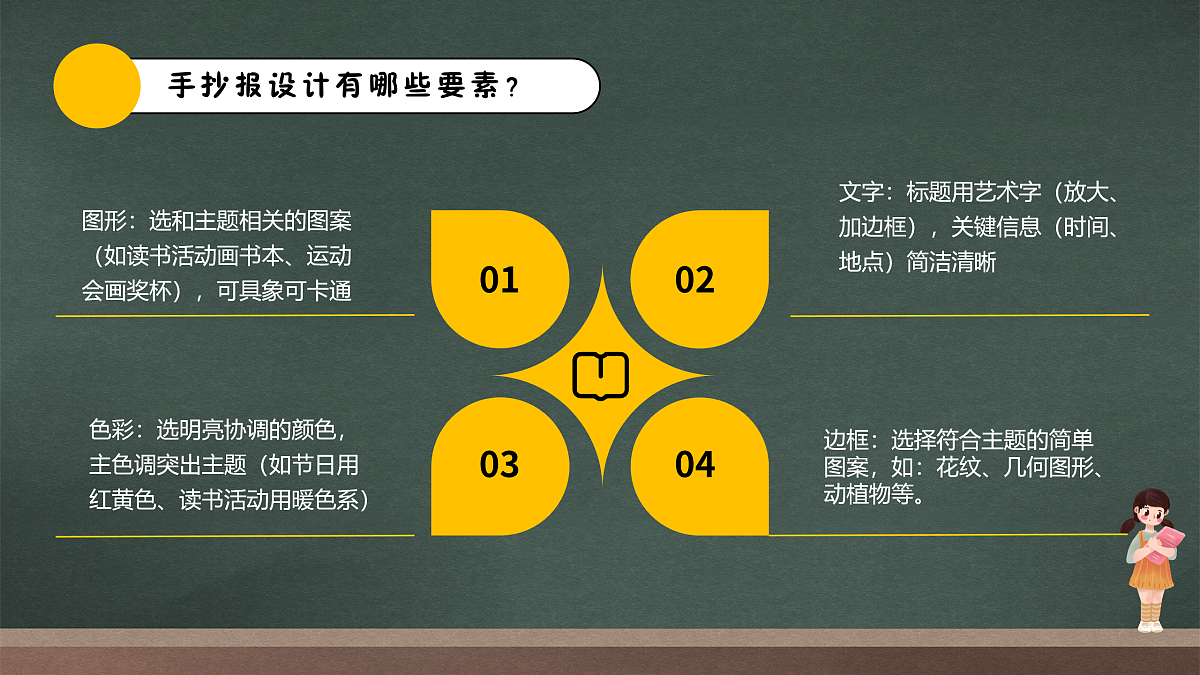 手抄报设计有哪些要素？

图形：选和主题相关的图案（如读书活动画书本、运动会画奖杯），可具象可卡通

01

02

文字：标题用艺术字（放大、加边框），关键信息（时间、地点）简洁清晰

色彩：选明亮协调的颜色，主色调突出主题（如节日用红黄色、读书活动用暖色系）

03

04

边框：选择符合主题的简单图案，如：花纹、几何图形、动植物等。